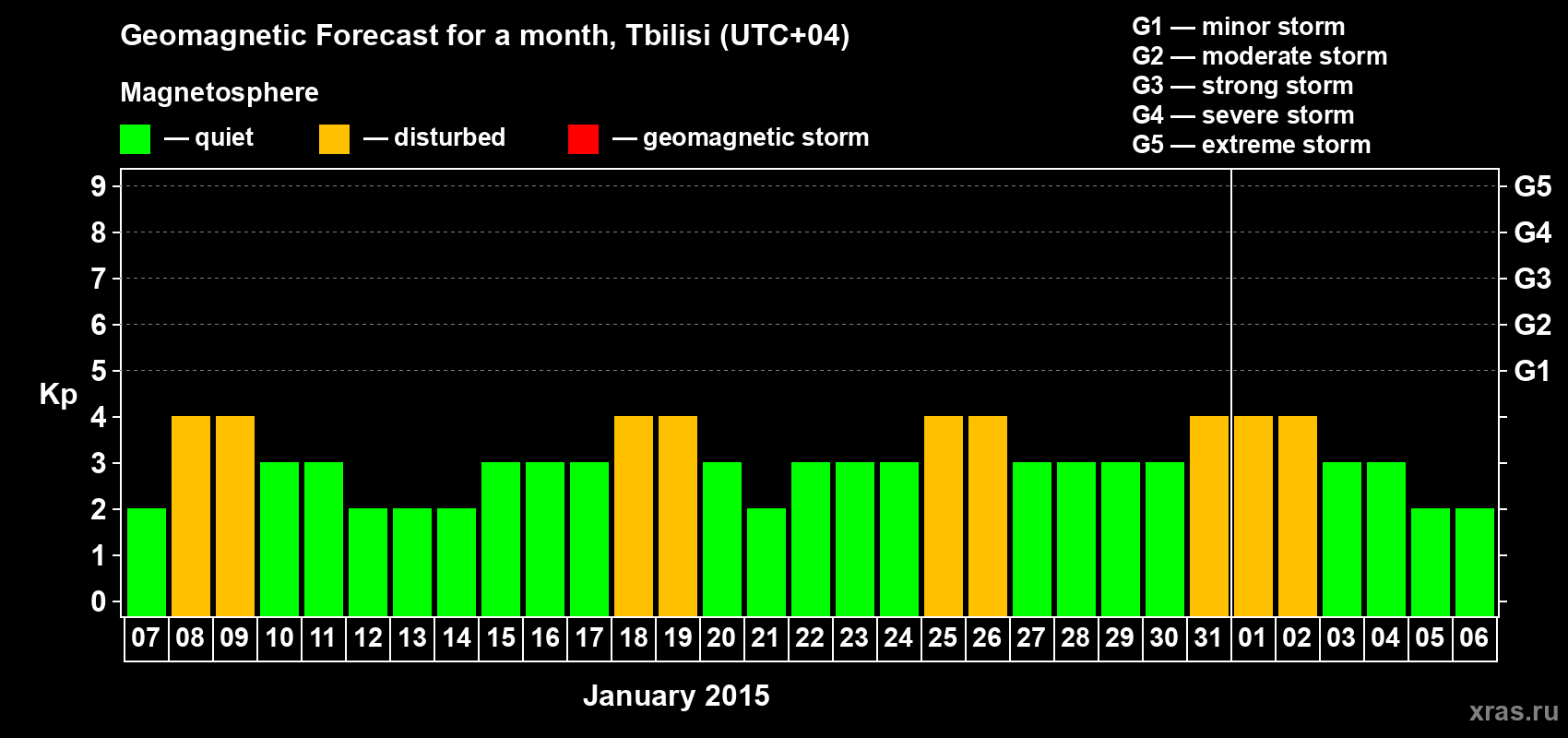 Geomagnetic Forecast for a month, Tbilisi (UTC+04)

Magnetosphere

— quiet — disturbed — geomagnetic storm

G1 — minor storm
G2 — moderate storm
G3 — strong storm
G4 — severe storm
G5 — extreme storm

Kp

9 8 7 6 5 4 3 2 1 0

G5 G4 G3 G2 G1

07 08 09 10 11 12 13 14 15 16 17 18 19 20 21 22 23 24 25 26 27 28 29 30 31 01 02 03 04 05 06

January 2015

xras.ru